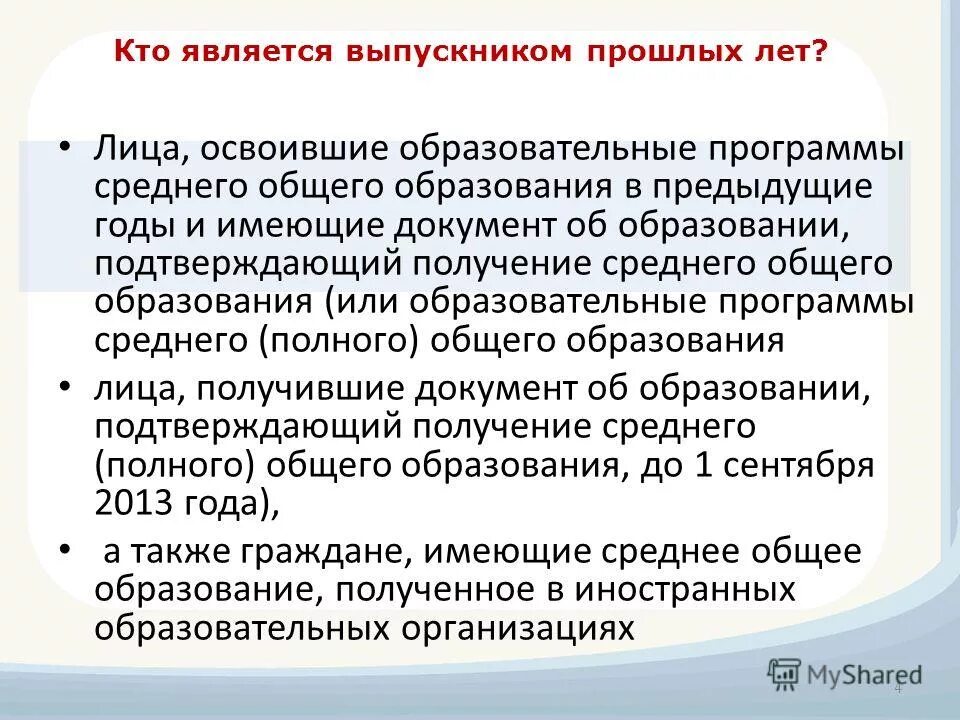 Кто является выпускником прошлых лет?

• Лица, освоившие образовательные программы среднего общего образования в предыдущие годы и имеющие документ об образовании, подтверждающий получение среднего общего образования (или образовательные программы среднего (полного) общего образования

• лица, получившие документ об образовании, подтверждающий получение среднего (полного) общего образования, до 1 сентября 2013 года),

• а также граждане, имеющие среднее общее образование, полученное в иностранных образовательных организациях

MyShared

4